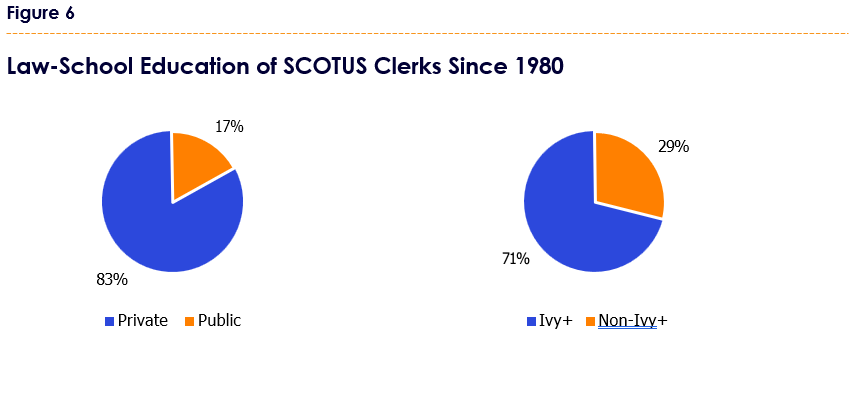 Figure 6

Law-School Education of SCOTUS Clerks Since 1980

17%

83%

Private Public

29%

71%

Ivy+ Non-Ivy+